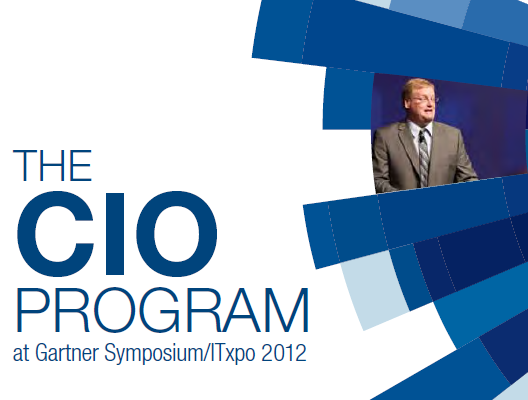 THE
CIO
PROGRAM
at Gartner Symposium/ITxpo 2012